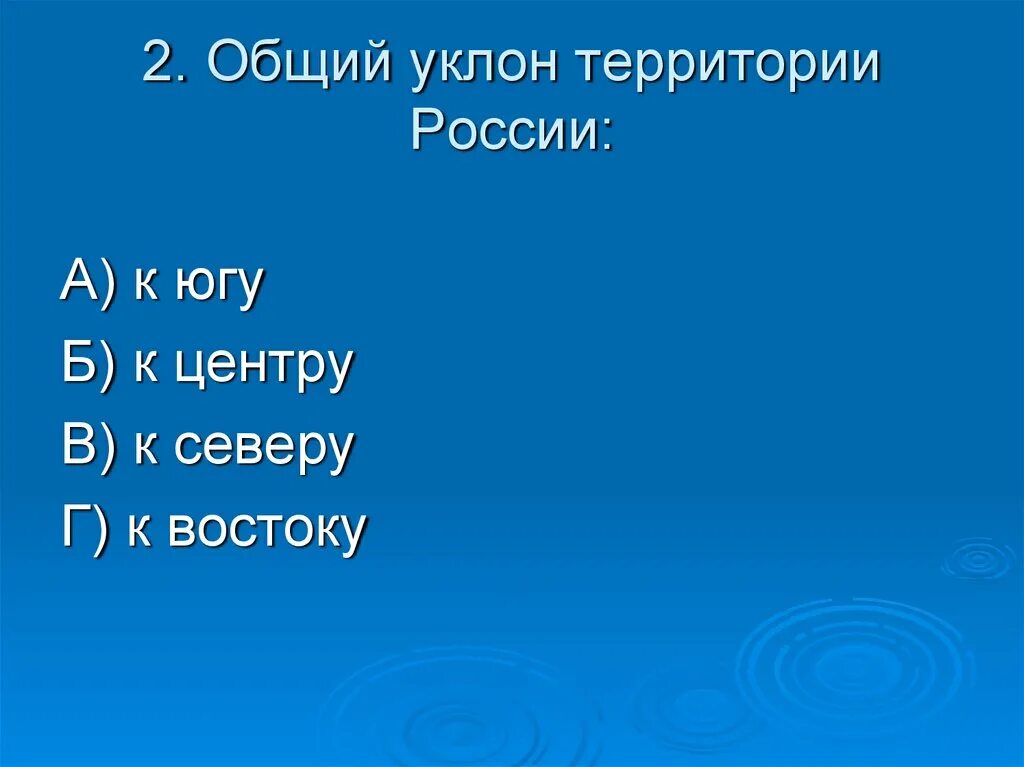 2. Общий уклон территории России:

А) к югу
Б) к центру
В) к северу
Г) к востоку